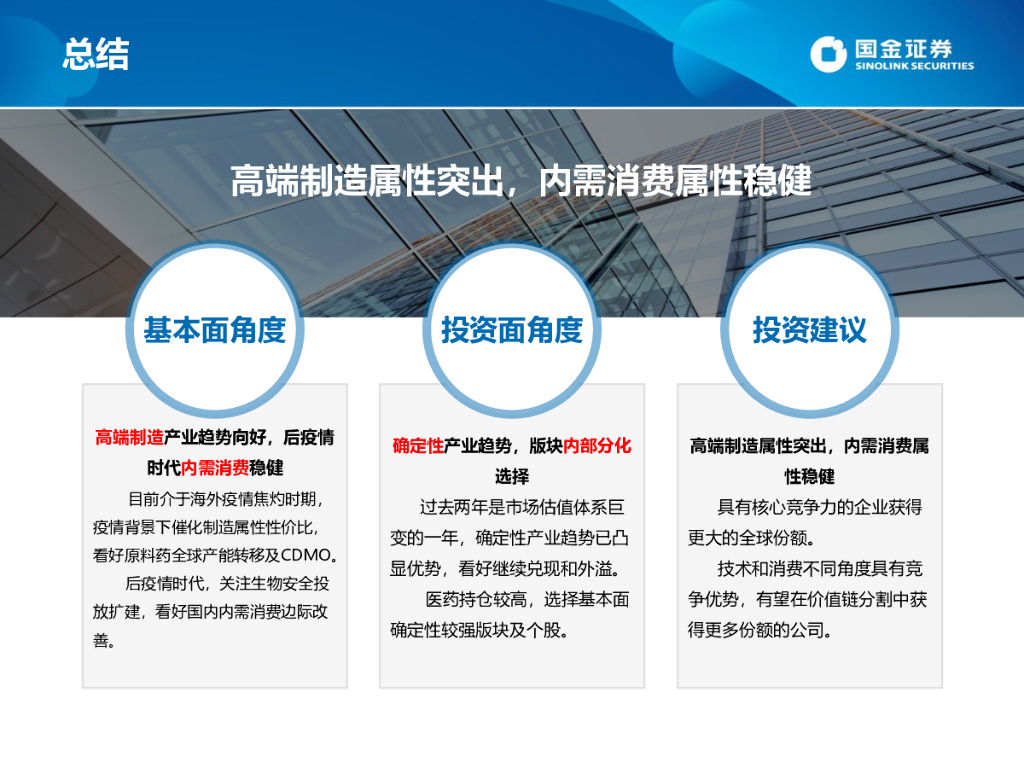 总结

国金证券
SINOLINK SECURITIES

高端制造属性突出，内需消费属性稳健

基本面角度

高端制造产业趋势向好，后疫情时代内需消费稳健

目前介于海外疫情焦灼时期，疫情背景下催化制造属性性价比，看好原料药全球产能转移及CDMO。

后疫情时代，关注生物安全投放扩建，看好国内内需消费边际改善。

投资面角度

确定性产业趋势，版块内部分化选择

过去两年是市场估值体系巨变的一年，确定性产业趋势已凸显优势，看好继续兑现和外溢。

医药持仓较高，选择基本面确定性较强版块及个股。

投资建议

高端制造属性突出，内需消费属性稳健

具有核心竞争力的企业获得更大的全球份额。

技术和消费不同角度具有竞争优势，有望在价值链分割中获得更多份额的公司。